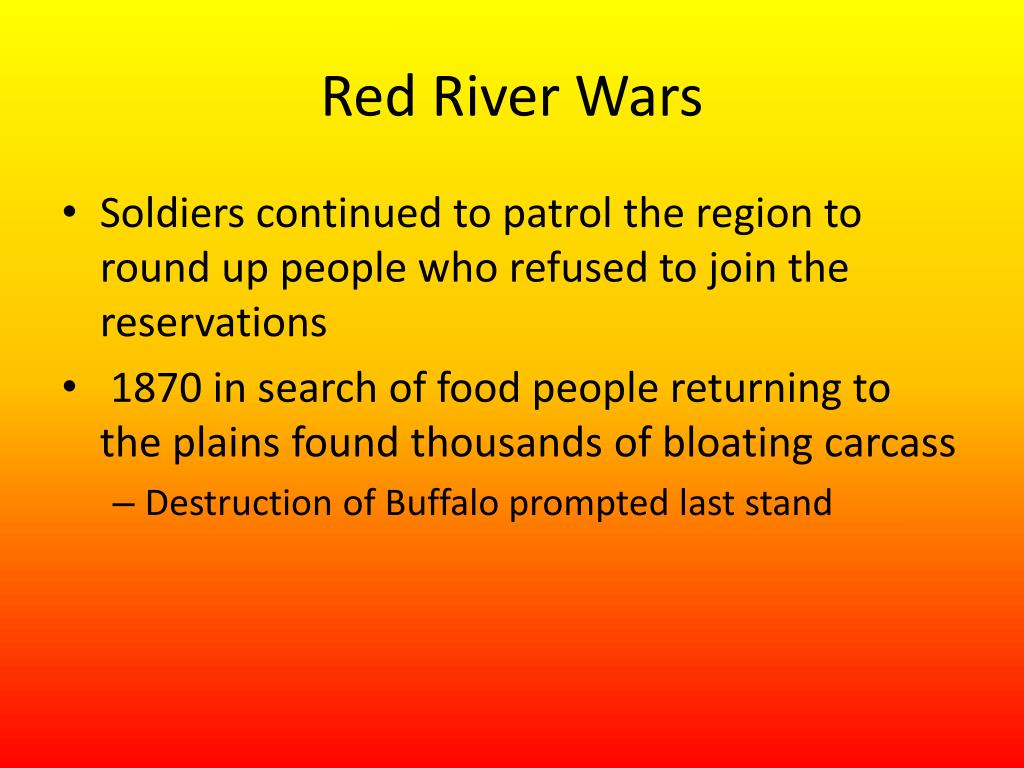 Red River Wars

• Soldiers continued to patrol the region to round up people who refused to join the reservations

• 1870 in search of food people returning to the plains found thousands of bloating carcass

– Destruction of Buffalo prompted last stand